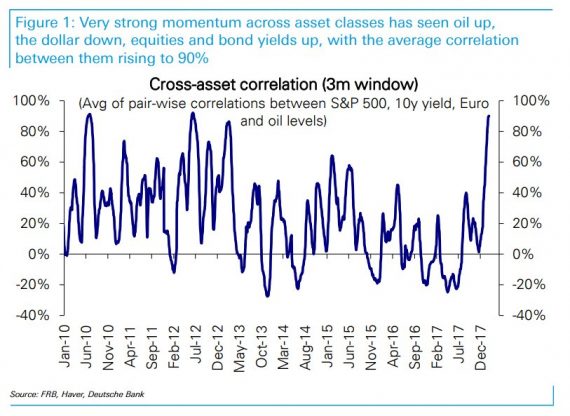 Figure 1: Very strong momentum across asset classes has seen oil up, the dollar down, equities and bond yields up, with the average correlation between them rising to 90%

Cross-asset correlation (3m window)
(Avg of pair-wise correlations between S&P 500, 10y yield, Euro and oil levels)

100%
80%
60%
40%
20%
0%
-20%
-40%

100%
80%
60%
40%
20%
0%
-20%
-40%

Jan-10
Jun-10
Nov-10
Apr-11
Sep-11
Feb-12
Jul-12
Dec-12
May-13
Oct-13
Mar-14
Aug-14
Jan-15
Jun-15
Nov-15
Apr-16
Sep-16
Feb-17
Jul-17
Dec-17

Source: FRB, Haver, Deutsche Bank